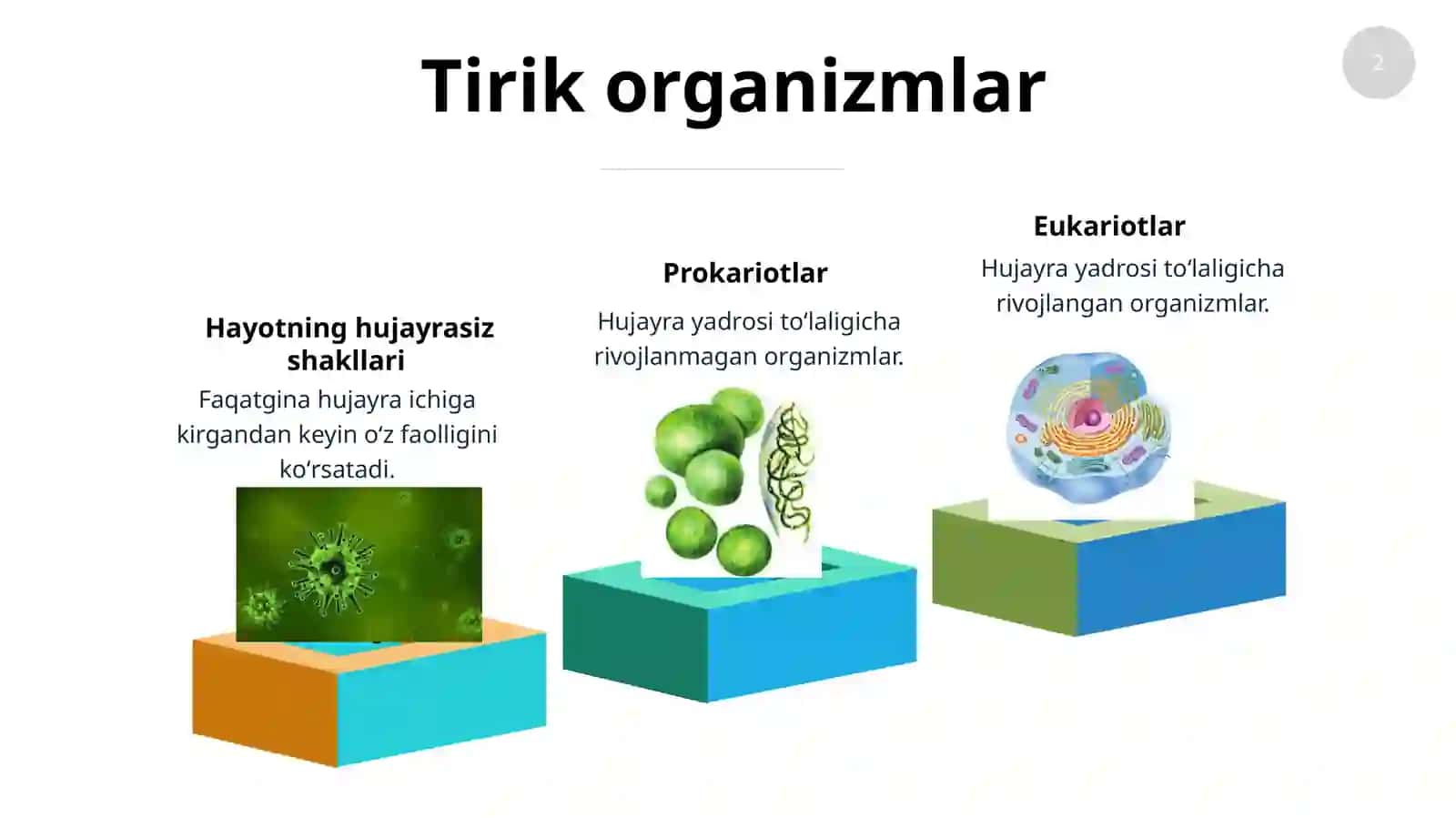 Tirik organizmlar

2

Hayotning hujayrasiz shakllari

Faqatgina hujayra ichiga kirgandan keyin o‘z faolligini ko‘rsatadi.

Prokariotlar

Hujayra yadrosi to‘laligicha rivojlanmagan organizmlar.

Eukariotlar

Hujayra yadrosi to‘laligicha rivojlangan organizmlar.